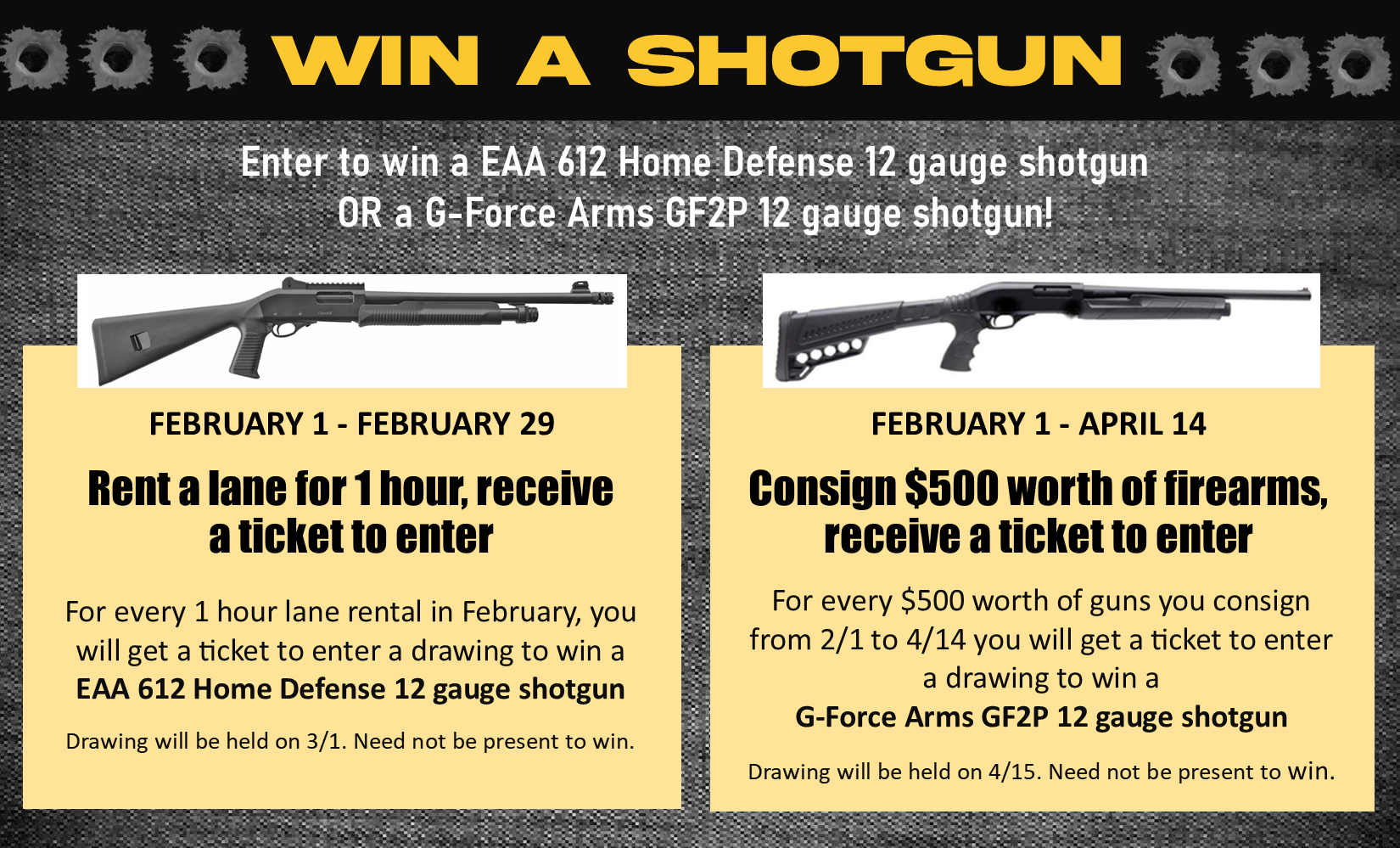 WIN A SHOTGUN

Enter to win a EAA 612 Home Defense 12 gauge shotgun OR a G-Force Arms GF2P 12 gauge shotgun!

FEBRUARY 1 - FEBRUARY 29

Rent a lane for 1 hour, receive a ticket to enter

For every 1 hour lane rental in February, you will get a ticket to enter a drawing to win a EAA 612 Home Defense 12 gauge shotgun

Drawing will be held on 3/1. Need not be present to win.

FEBRUARY 1 - APRIL 14

Consign $500 worth of firearms, receive a ticket to enter

For every $500 worth of guns you consign from 2/1 to 4/14 you will get a ticket to enter a drawing to win a G-Force Arms GF2P 12 gauge shotgun

Drawing will be held on 4/15. Need not be present to win.